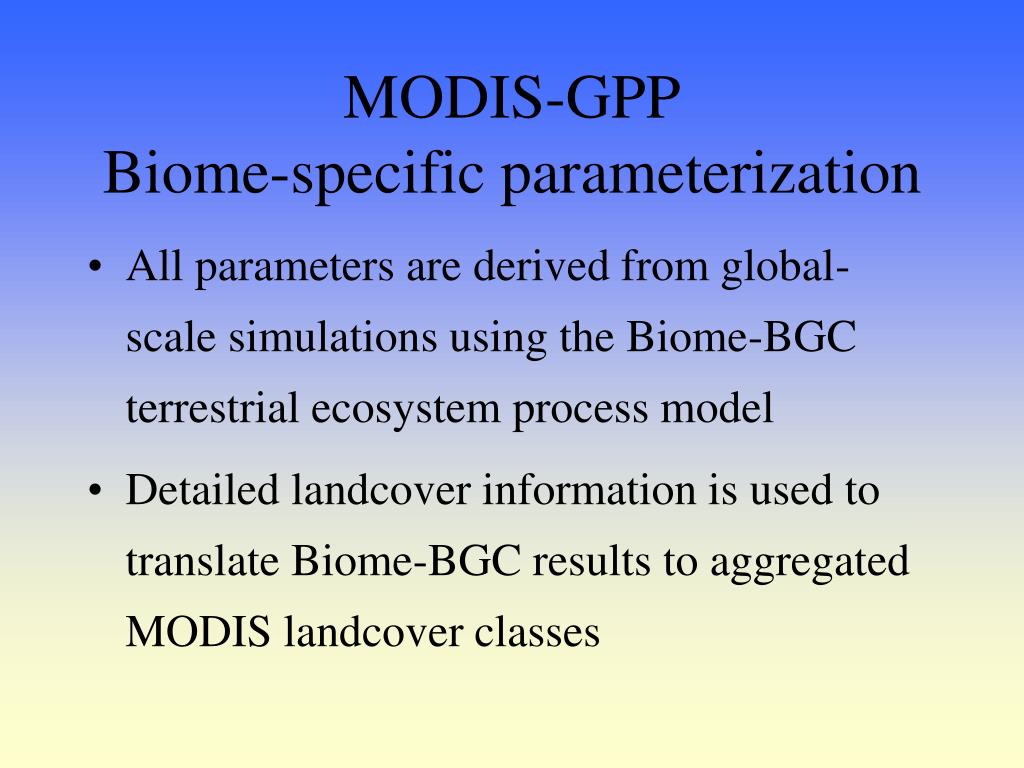 MODIS-GPP
Biome-specific parameterization

• All parameters are derived from global-scale simulations using the Biome-BGC terrestrial ecosystem process model

• Detailed landcover information is used to translate Biome-BGC results to aggregated MODIS landcover classes